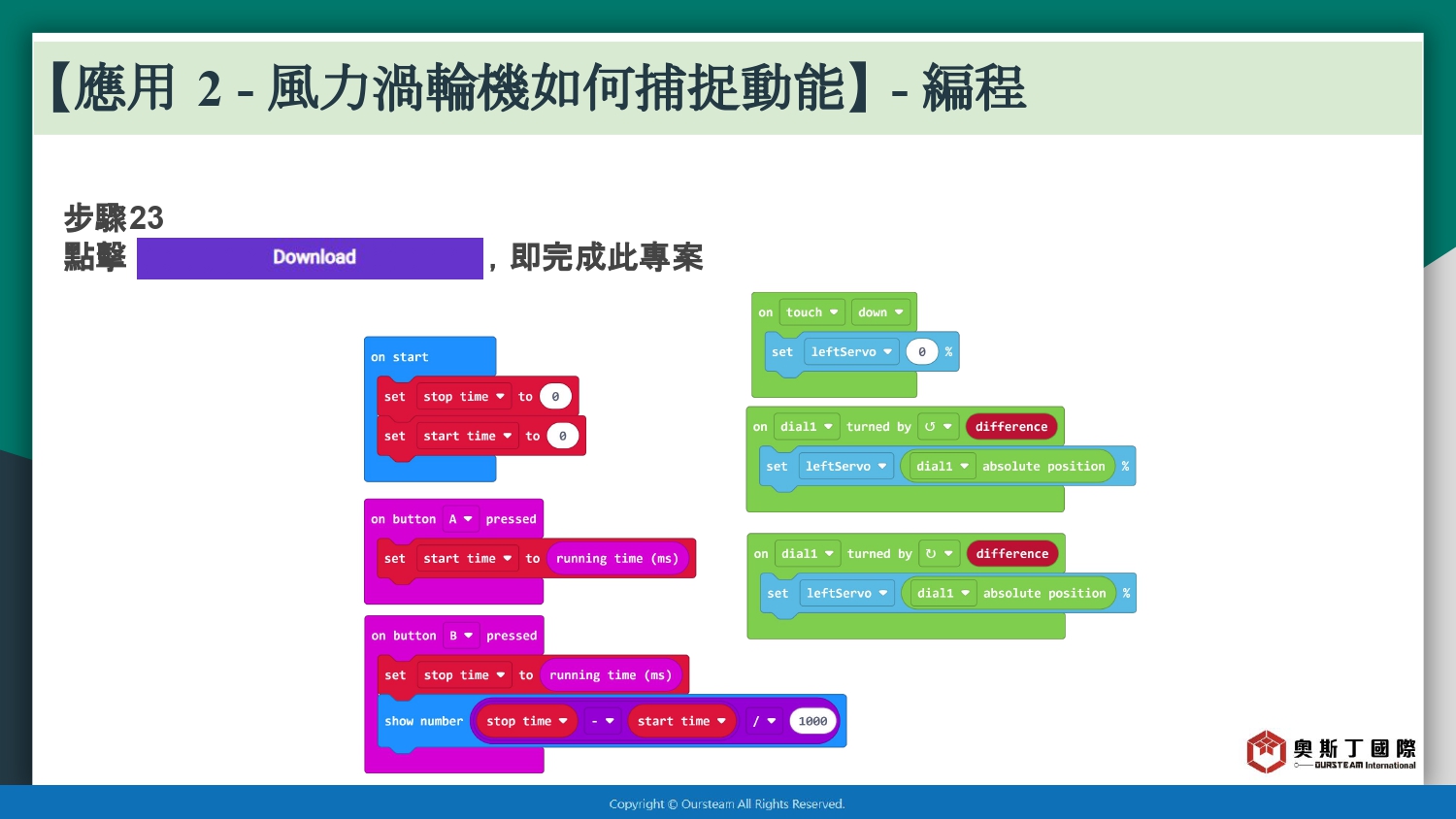 【應用 2 - 風力渦輪機如何捕捉動能】- 編程

步驟23
點擊 Download ，即完成此專案

on start
set stop time to 0
set start time to 0

on button A pressed
set start time to running time (ms)

on button B pressed
set stop time to running time (ms)
show number stop time - start time / 1000

on touch down
set leftServo 0 %

on dial1 turned by ↺ difference
set leftServo dial1 absolute position %

on dial1 turned by ↻ difference
set leftServo dial1 absolute position %

奧斯丁國際
OURSTEAM International

Copyright © Oursteam All Rights Reserved.